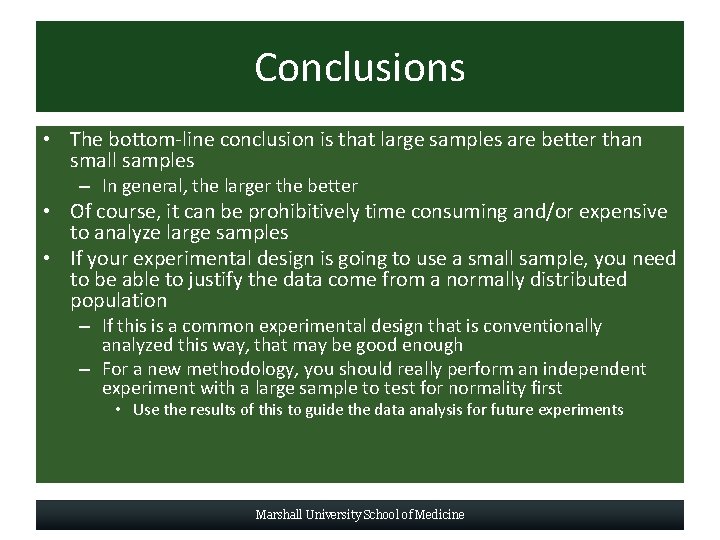 Conclusions

• The bottom-line conclusion is that large samples are better than small samples
– In general, the larger the better
• Of course, it can be prohibitively time consuming and/or expensive to analyze large samples
• If your experimental design is going to use a small sample, you need to be able to justify the data come from a normally distributed population
– If this is a common experimental design that is conventionally analyzed this way, that may be good enough
– For a new methodology, you should really perform an independent experiment with a large sample to test for normality first
• Use the results of this to guide the data analysis for future experiments

Marshall University School of Medicine